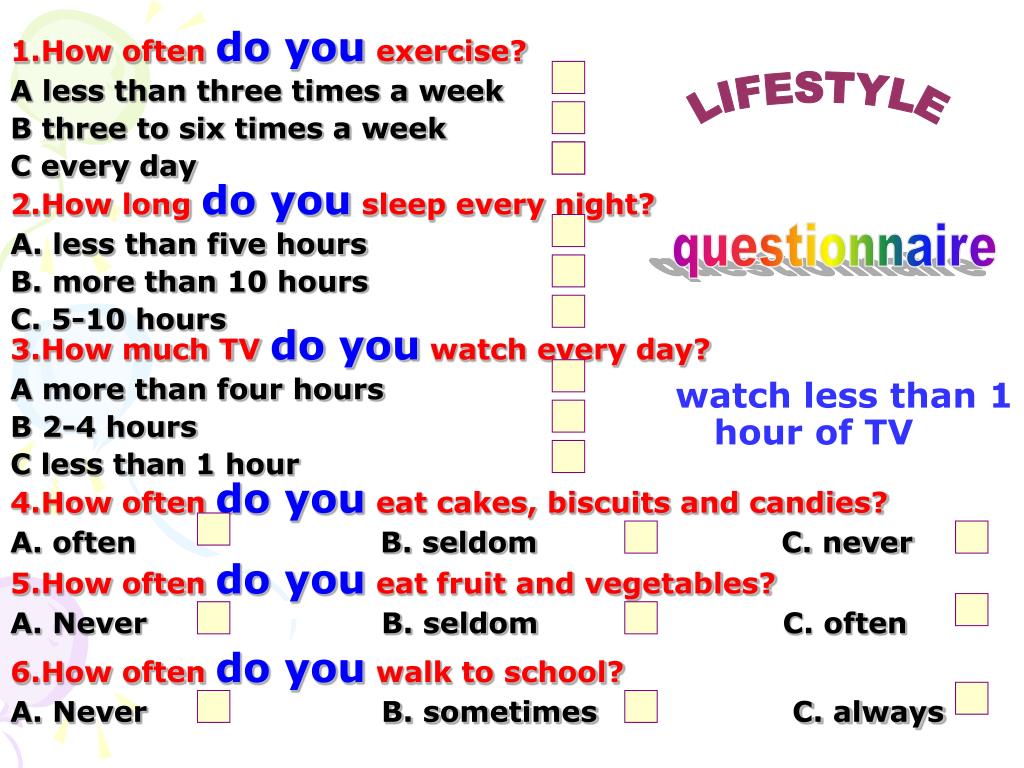 1.How often do you exercise?
A less than three times a week
B three to six times a week
C every day
2.How long do you sleep every night?
A. less than five hours
B. more than 10 hours
C. 5-10 hours
3.How much TV do you watch every day?
A more than four hours
B 2-4 hours
C less than 1 hour
4.How often do you eat cakes, biscuits and candies?
A. often B. seldom C. never
5.How often do you eat fruit and vegetables?
A. Never B. seldom C. often
6.How often do you walk to school?
A. Never B. sometimes C. always

LIFESTYLE
questionnaire
watch less than 1 hour of TV